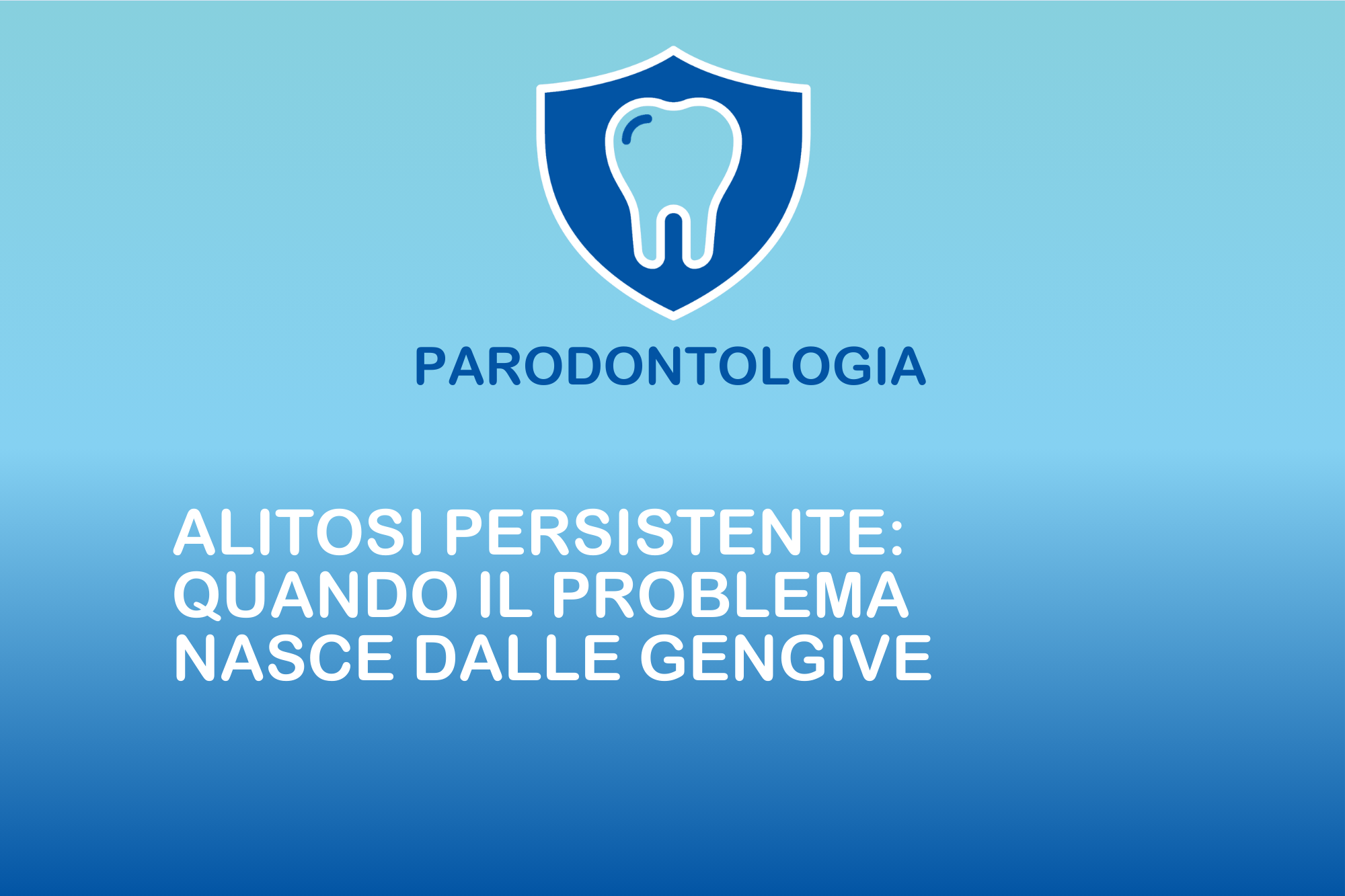 PARODONTOLOGIA

ALITOSI PERSISTENTE: QUANDO IL PROBLEMA NASCE DALLE GENGIVE